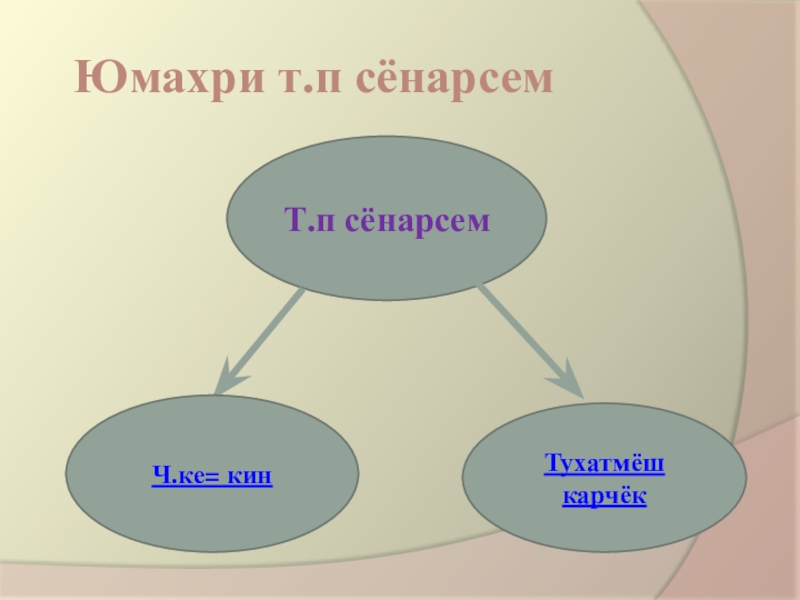 Юмахри т.п сёнарсем

Т.п сёнарсем

Ч.ке= кин

Тухатмёш карчёк